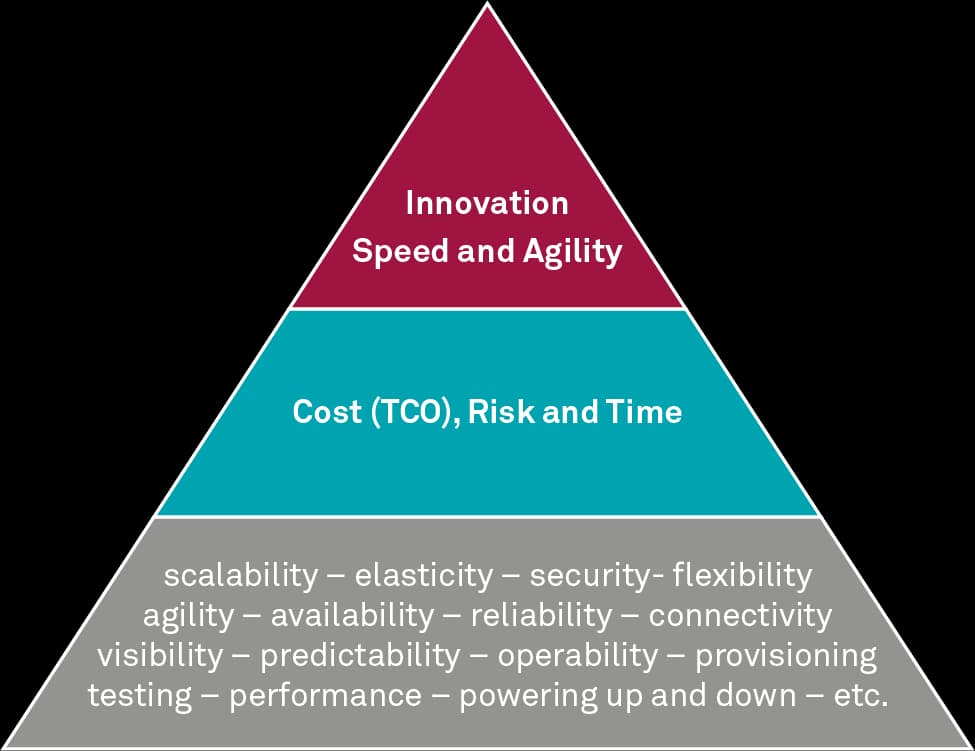 Innovation
Speed and Agility

Cost (TCO), Risk and Time

scalability – elasticity – security- flexibility
agility – availability – reliability – connectivity
visibility – predictability – operability – provisioning
testing – performance – powering up and down – etc.